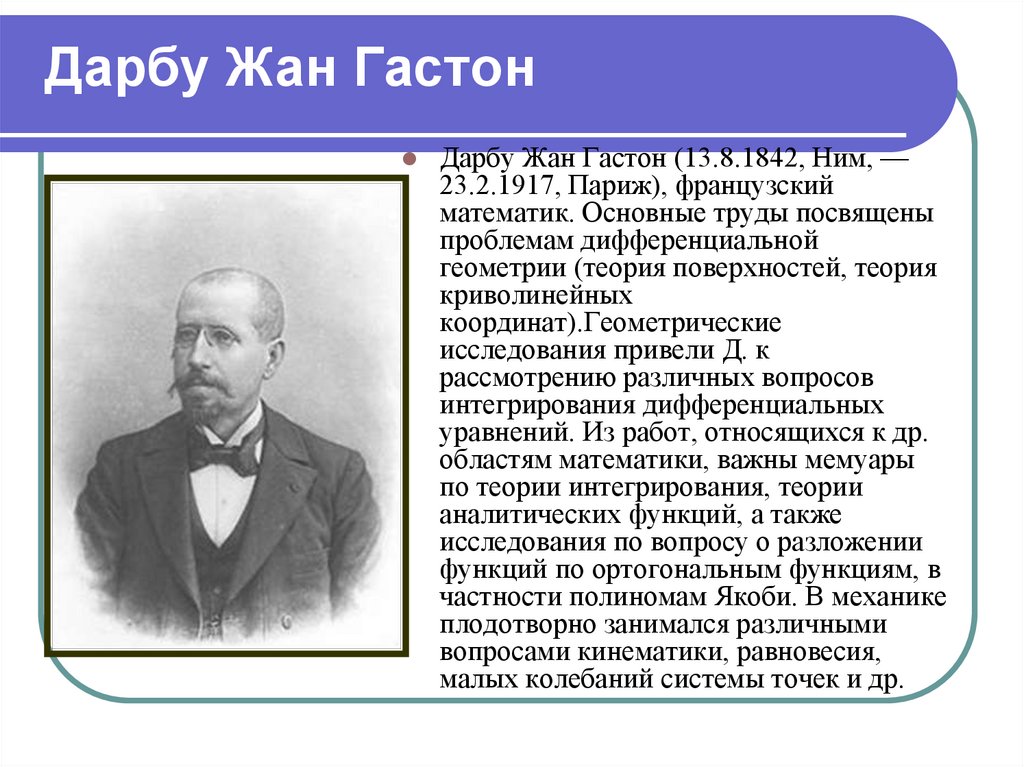 Дарбу Жан Гастон

Дарбу Жан Гастон (13.8.1842, Ним, — 23.2.1917, Париж), французский математик. Основные труды посвящены проблемам дифференциальной геометрии (теория поверхностей, теория криволинейных координат).Геометрические исследования привели Д. к рассмотрению различных вопросов интегрирования дифференциальных уравнений. Из работ, относящихся к др. областям математики, важны мемуары по теории интегрирования, теории аналитических функций, а также исследования по вопросу о разложении функций по ортогональным функциям, в частности полиномам Якоби. В механике плодотворно занимался различными вопросами кинематики, равновесия, малых колебаний системы точек и др.